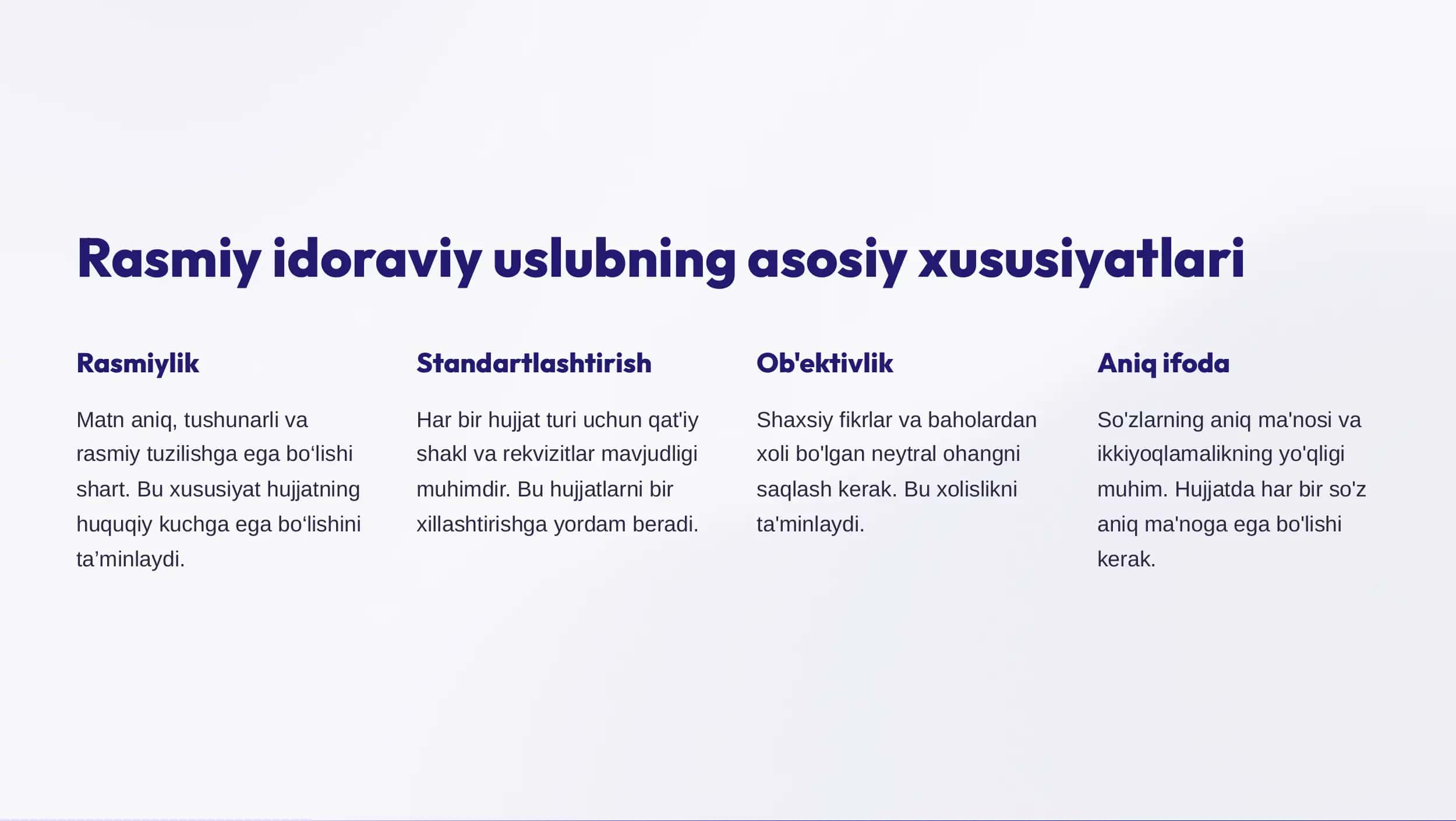 Rasmiy idoraviy uslubning asosiy xususiyatlari

Rasmiylik

Matn aniq, tushunarli va rasmiy tuzilishga ega bo‘lishi shart. Bu xususiyat hujjatning huquqiy kuchga ega bo‘lishini ta’minlaydi.

Standartlashtirish

Har bir hujjat turi uchun qat'iy shakl va rekvizitlar mavjudligi muhimdir. Bu hujjatlarni bir xillashtirishga yordam beradi.

Ob'ektivlik

Shaxsiy fikrlar va baholardan xoli bo'lgan neytral ohangni saqlash kerak. Bu xolislikni ta'minlaydi.

Aniq ifoda

So'zlarning aniq ma'nosi va ikkiyoqlamalikning yo'qligi muhim. Hujjatda har bir so'z aniq ma'noga ega bo'lishi kerak.